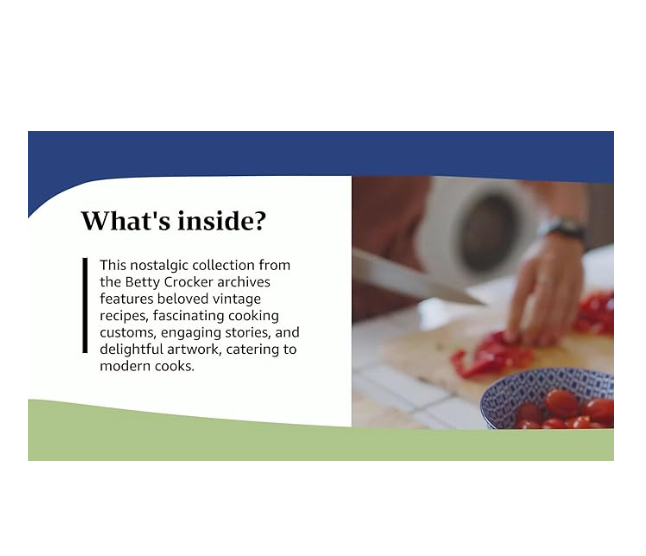 What's inside?

This nostalgic collection from the Betty Crocker archives features beloved vintage recipes, fascinating cooking customs, engaging stories, and delightful artwork, catering to modern cooks.